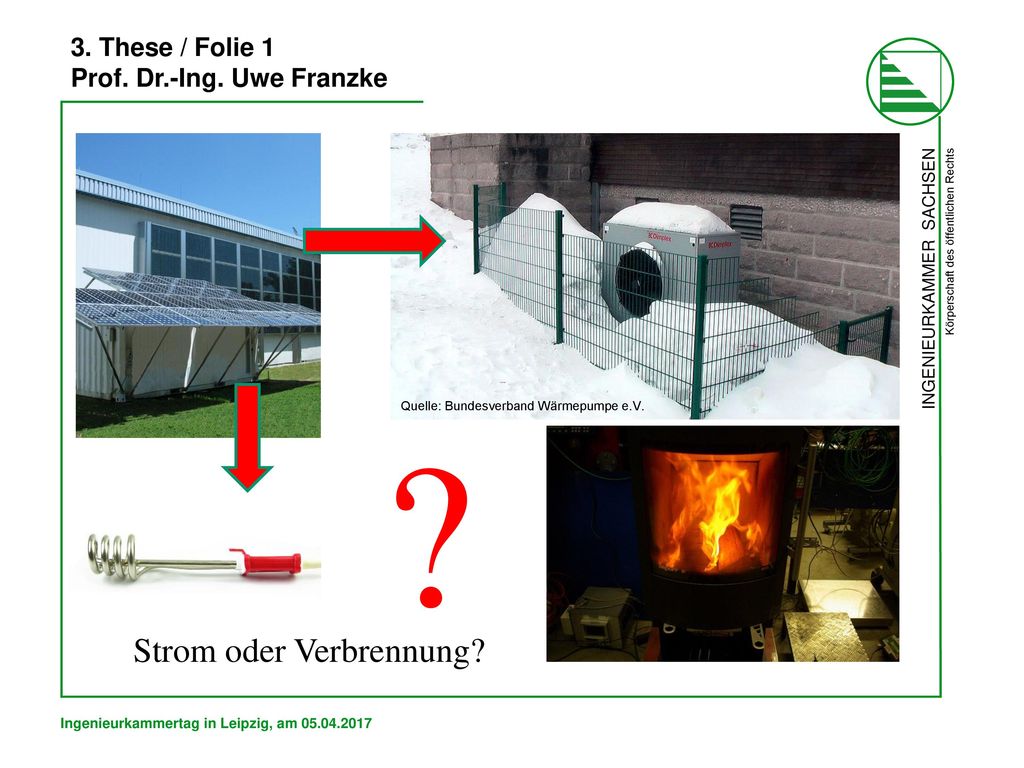 3. These / Folie 1
Prof. Dr.-Ing. Uwe Franzke

INGENIEURKAMMER SACHSEN
Körperschaft des öffentlichen Rechts

Dimplex Dimplex

Quelle: Bundesverband Wärmepumpe e.V.

?

Strom oder Verbrennung?

Ingenieurkammertag in Leipzig, am 05.04.2017